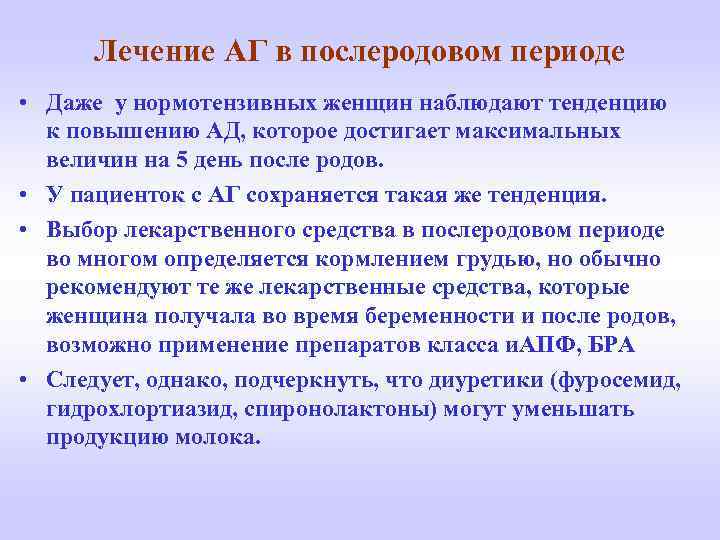 Лечение АГ в послеродовом периоде

• Даже у нормотензивных женщин наблюдают тенденцию к повышению АД, которое достигает максимальных величин на 5 день после родов.

• У пациенток с АГ сохраняется такая же тенденция.

• Выбор лекарственного средства в послеродовом периоде во многом определяется кормлением грудью, но обычно рекомендуют те же лекарственные средства, которые женщина получала во время беременности и после родов, возможно применение препаратов класса иАПФ, БРА

• Следует, однако, подчеркнуть, что диуретики (фуросемид, гидрохлортиазид, спиронолактоны) могут уменьшать продукцию молока.